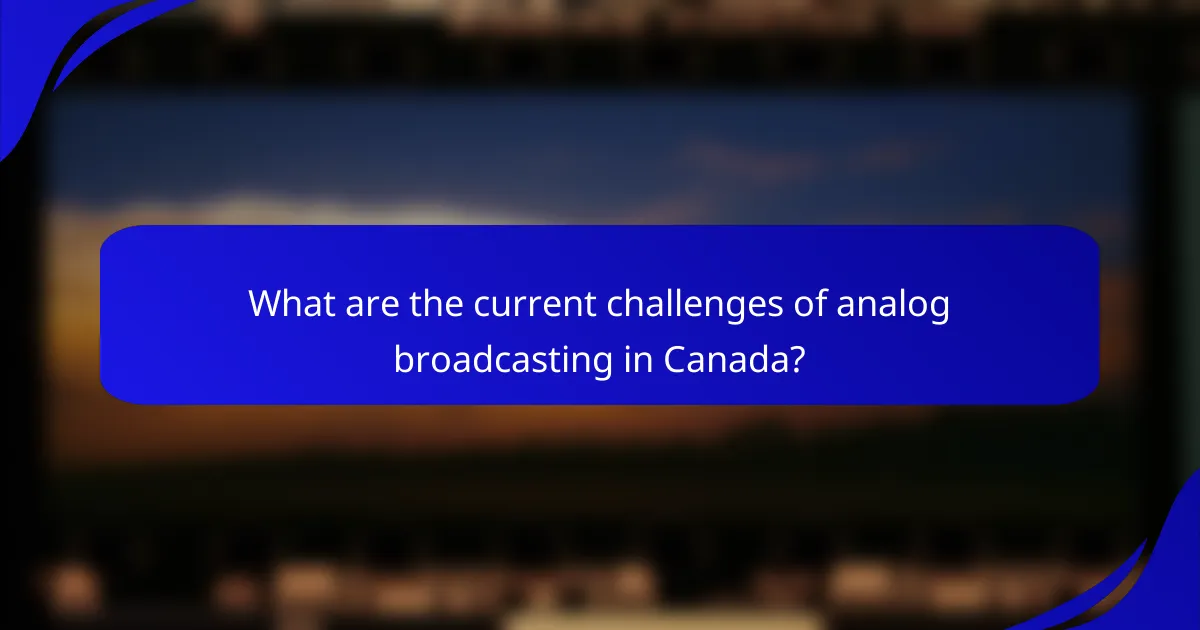 What are the current challenges of analog broadcasting in Canada?